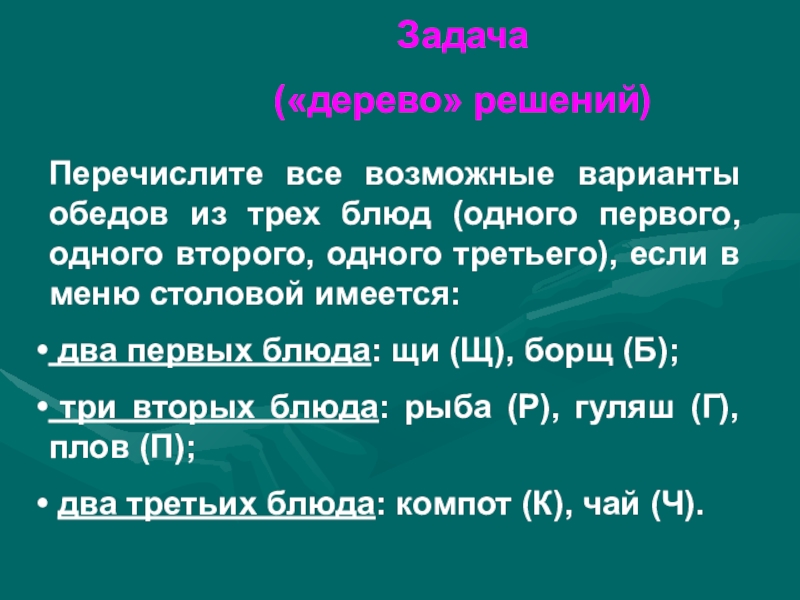 Задача

(«дерево» решений)

Перечислите все возможные варианты обедов из трех блюд (одного первого, одного второго, одного третьего), если в меню столовой имеется:

• два первых блюда: щи (Щ), борщ (Б);

• три вторых блюда: рыба (Р), гуляш (Г), плов (П);

• два третьих блюда: компот (К), чай (Ч).